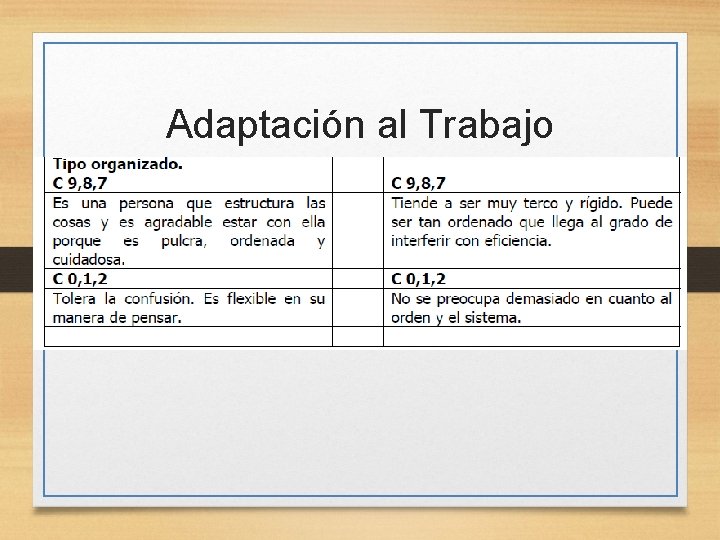 Adaptación al Trabajo

| Tipo organizado. C 9,8,7 | | C 9,8,7 |
|---|---|---|
| Es una persona que estructura las cosas y es agradable estar con ella porque es pulcra, ordenada y cuidadosa. | | Tiende a ser muy terco y rígido. Puede ser tan ordenado que llega al grado de interferir con eficiencia. |
| C 0,1,2 | | C 0,1,2 |
| Tolera la confusión. Es flexible en su manera de pensar. | | No se preocupa demasiado en cuanto al orden y el sistema. |
| | | |